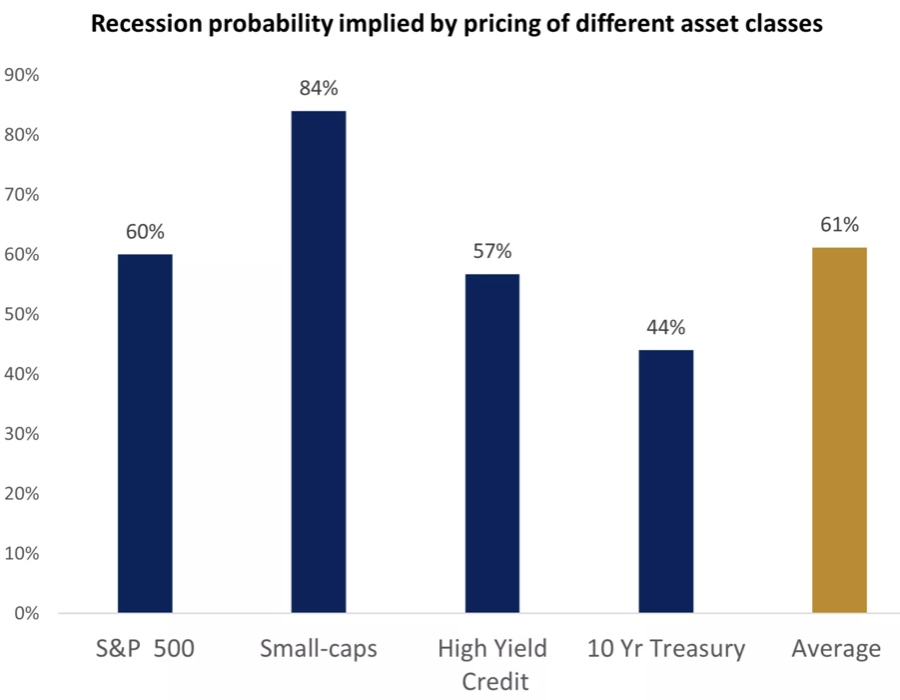 Recession probability implied by pricing of different asset classes

90%
80%
70%
60%
50%
40%
30%
20%
10%
0%

60%
84%
57%
44%
61%

S&P 500
Small-caps
High Yield Credit
10 Yr Treasury
Average